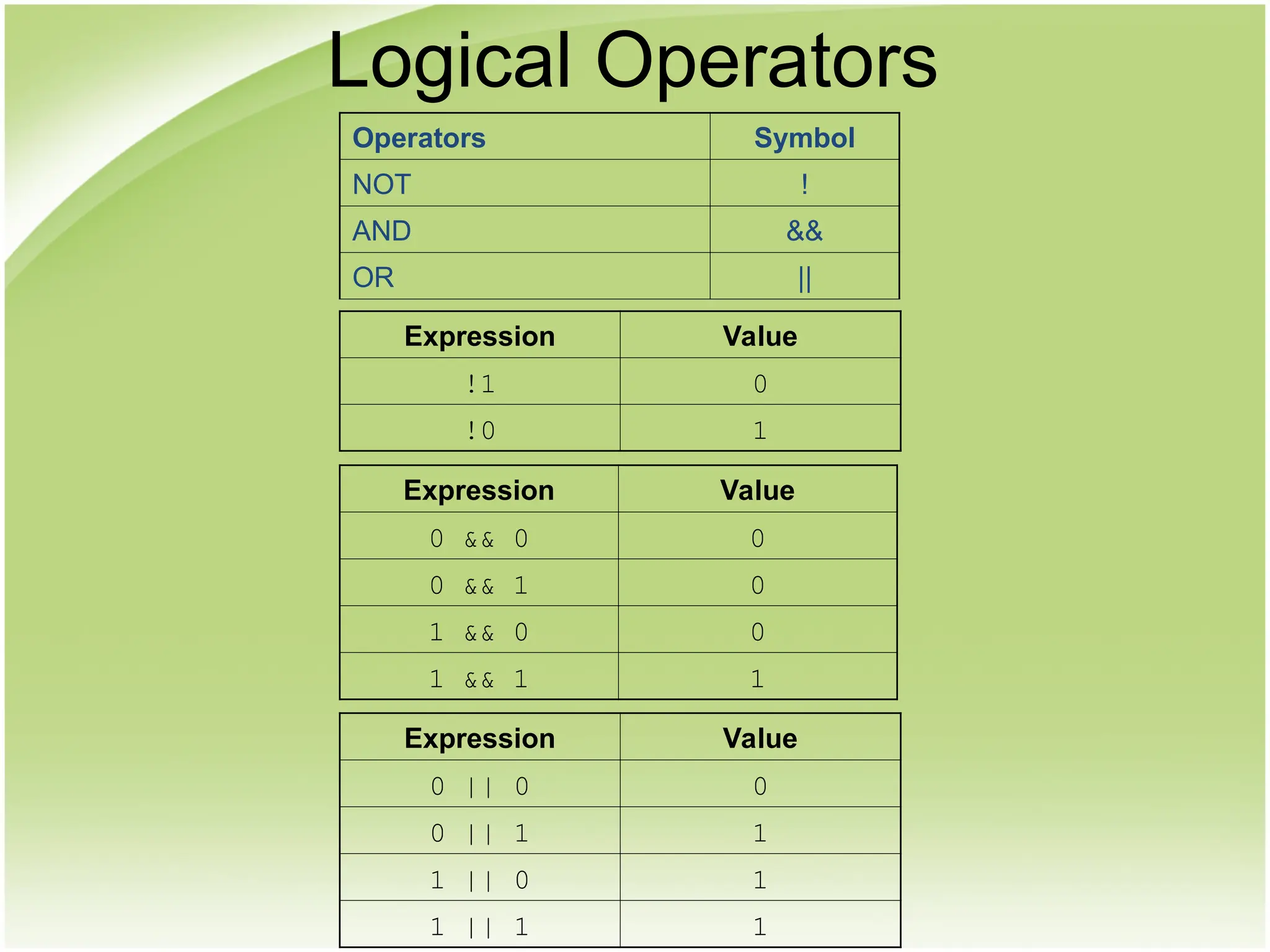 Logical Operators

| Operators | Symbol |
|---|---|
| NOT | ! |
| AND | && |
| OR | \|\| |

| Expression | Value |
|---|---|
| !1 | 0 |
| !0 | 1 |

| Expression | Value |
|---|---|
| 0 && 0 | 0 |
| 0 && 1 | 0 |
| 1 && 0 | 0 |
| 1 && 1 | 1 |

| Expression | Value |
|---|---|
| 0 \|\| 0 | 0 |
| 0 \|\| 1 | 1 |
| 1 \|\| 0 | 1 |
| 1 \|\| 1 | 1 |